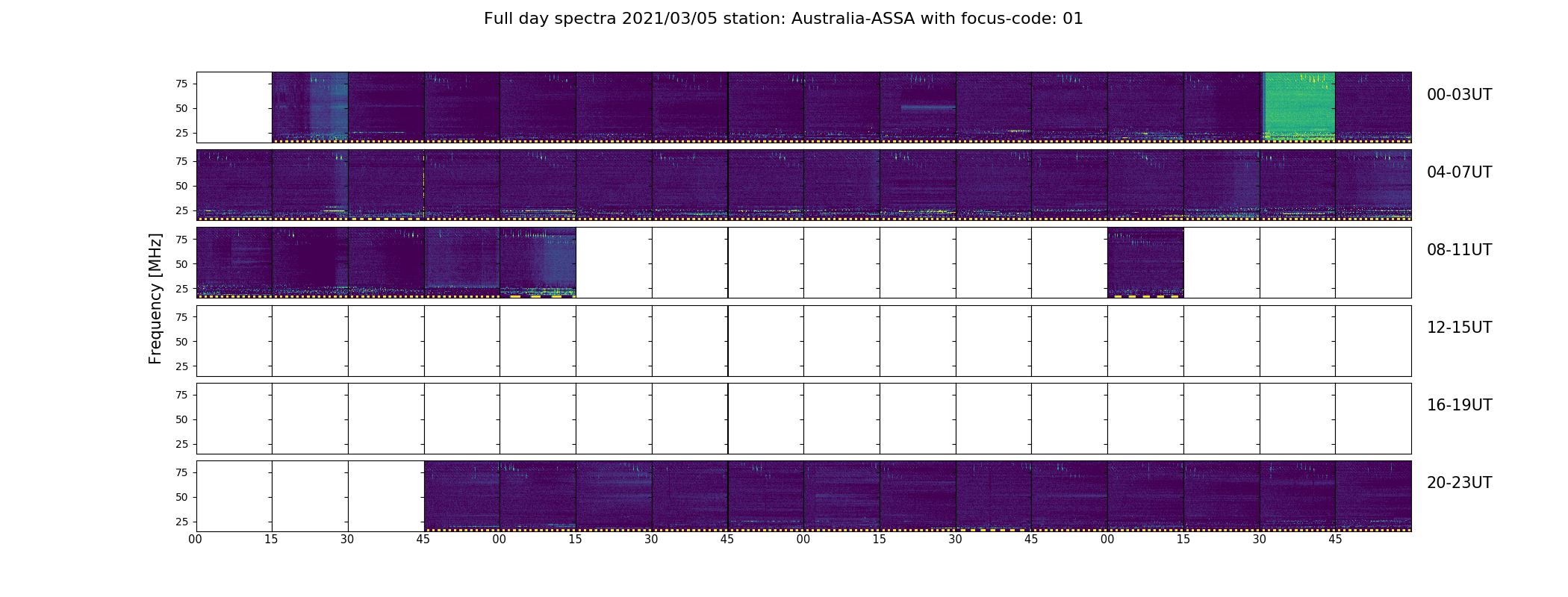 Full day spectra 2021/03/05 station: Australia-ASSA with focus-code: 01

Frequency [MHz]

75
50
25

00-03UT

75
50
25

04-07UT

75
50
25

08-11UT

75
50
25

12-15UT

75
50
25

16-19UT

75
50
25

20-23UT

00 15 30 45 00 15 30 45 00 15 30 45 00 15 30 45